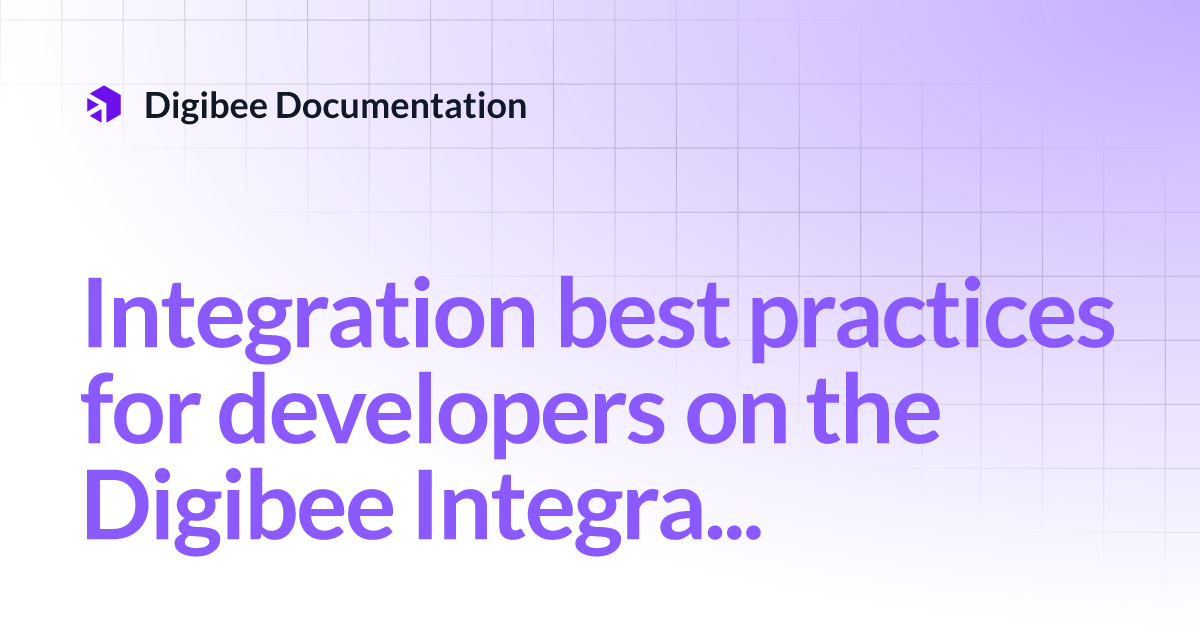 Digibee Documentation

Integration best practices for developers on the Digibee Integra...